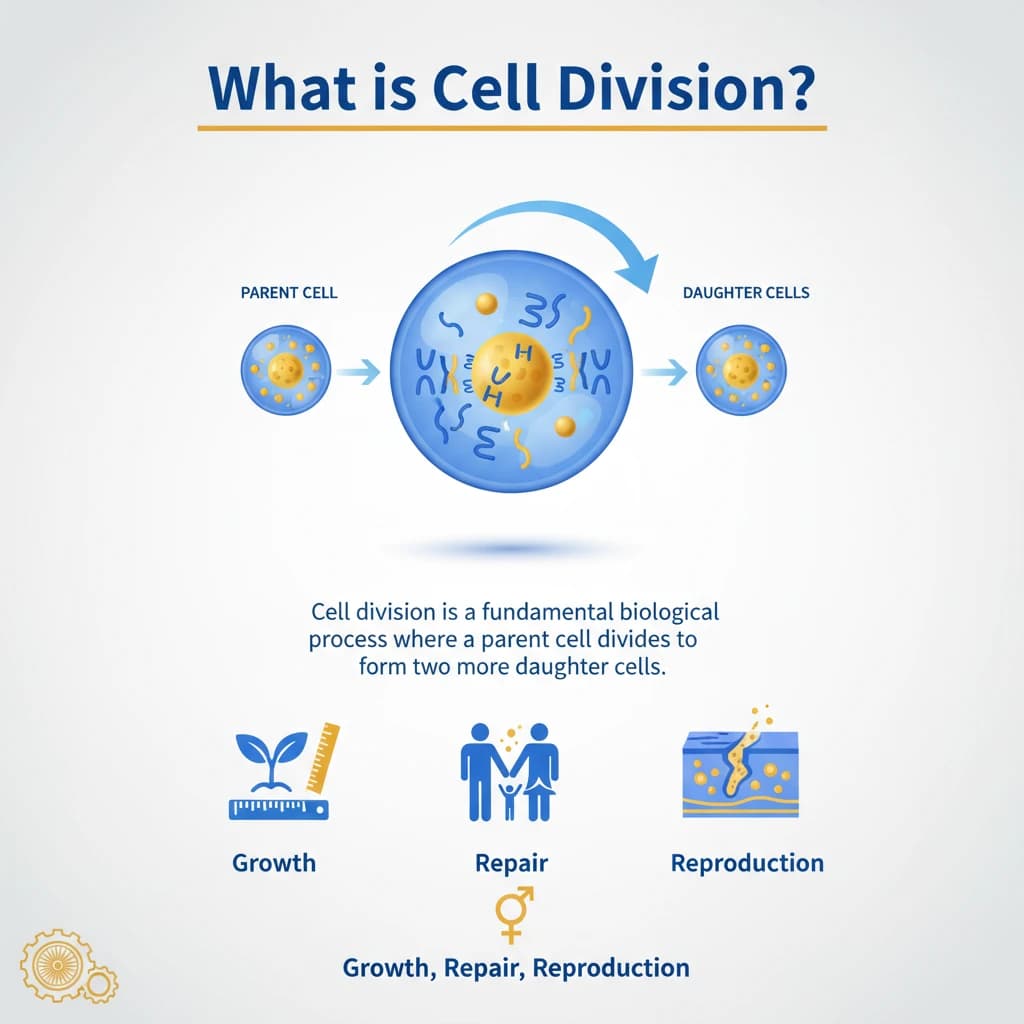 What is Cell Division?

PARENT CELL

DAUGHTER CELLS

Cell division is a fundamental biological process where a parent cell divides to form two more daughter cells.

Growth

Repair

Reproduction

Growth, Repair, Reproduction